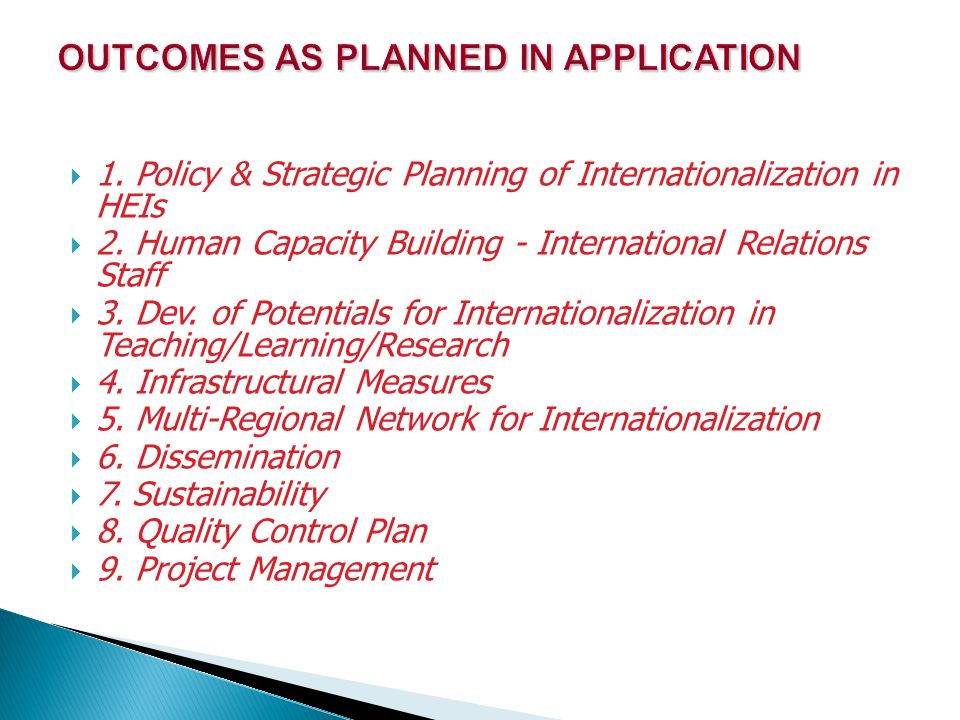 OUTCOMES AS PLANNED IN APPLICATION

1. Policy & Strategic Planning of Internationalization in HEIs
2. Human Capacity Building - International Relations Staff
3. Dev. of Potentials for Internationalization in Teaching/Learning/Research
4. Infrastructural Measures
5. Multi-Regional Network for Internationalization
6. Dissemination
7. Sustainability
8. Quality Control Plan
9. Project Management